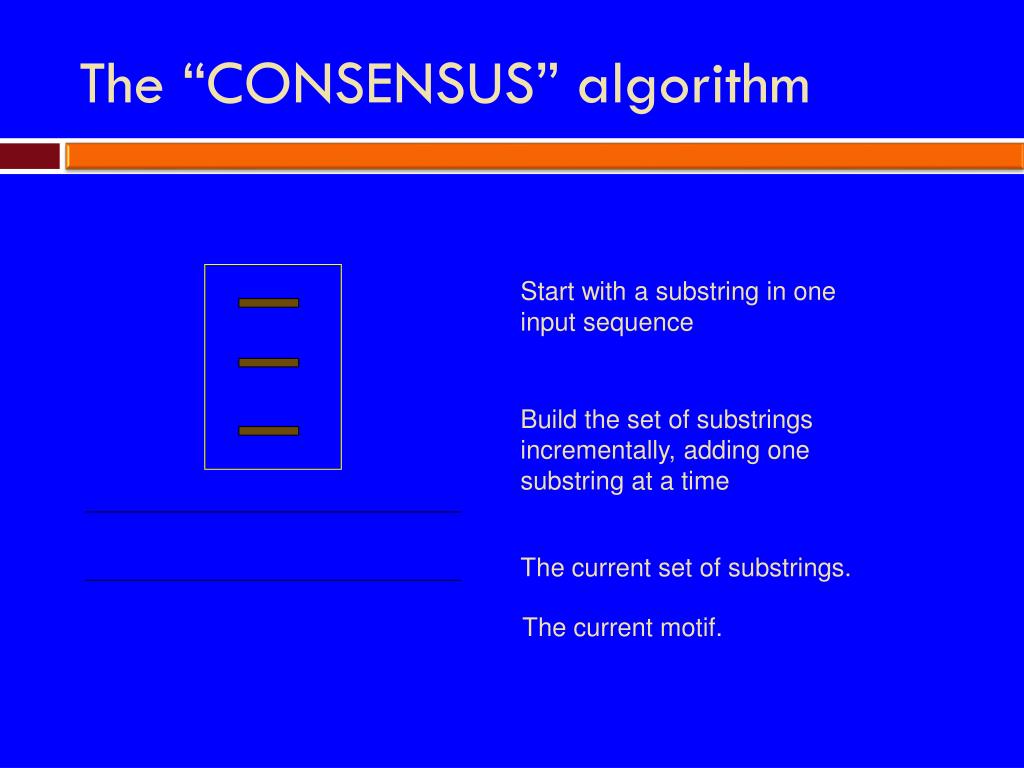 The “CONSENSUS” algorithm

Start with a substring in one input sequence

Build the set of substrings incrementally, adding one substring at a time

The current set of substrings.

The current motif.